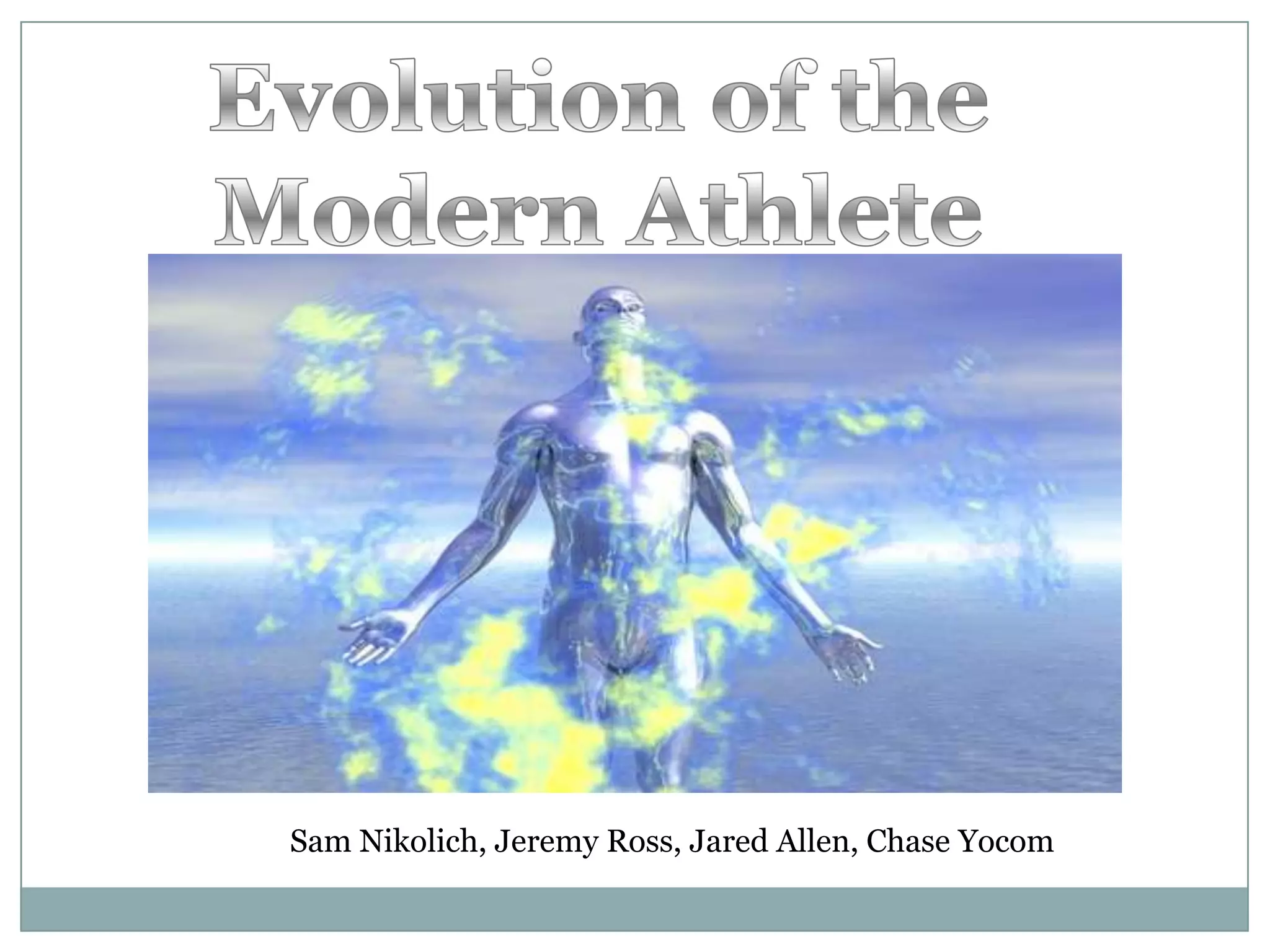 Evolution of the Modern Athlete

Sam Nikolich, Jeremy Ross, Jared Allen, Chase Yocom